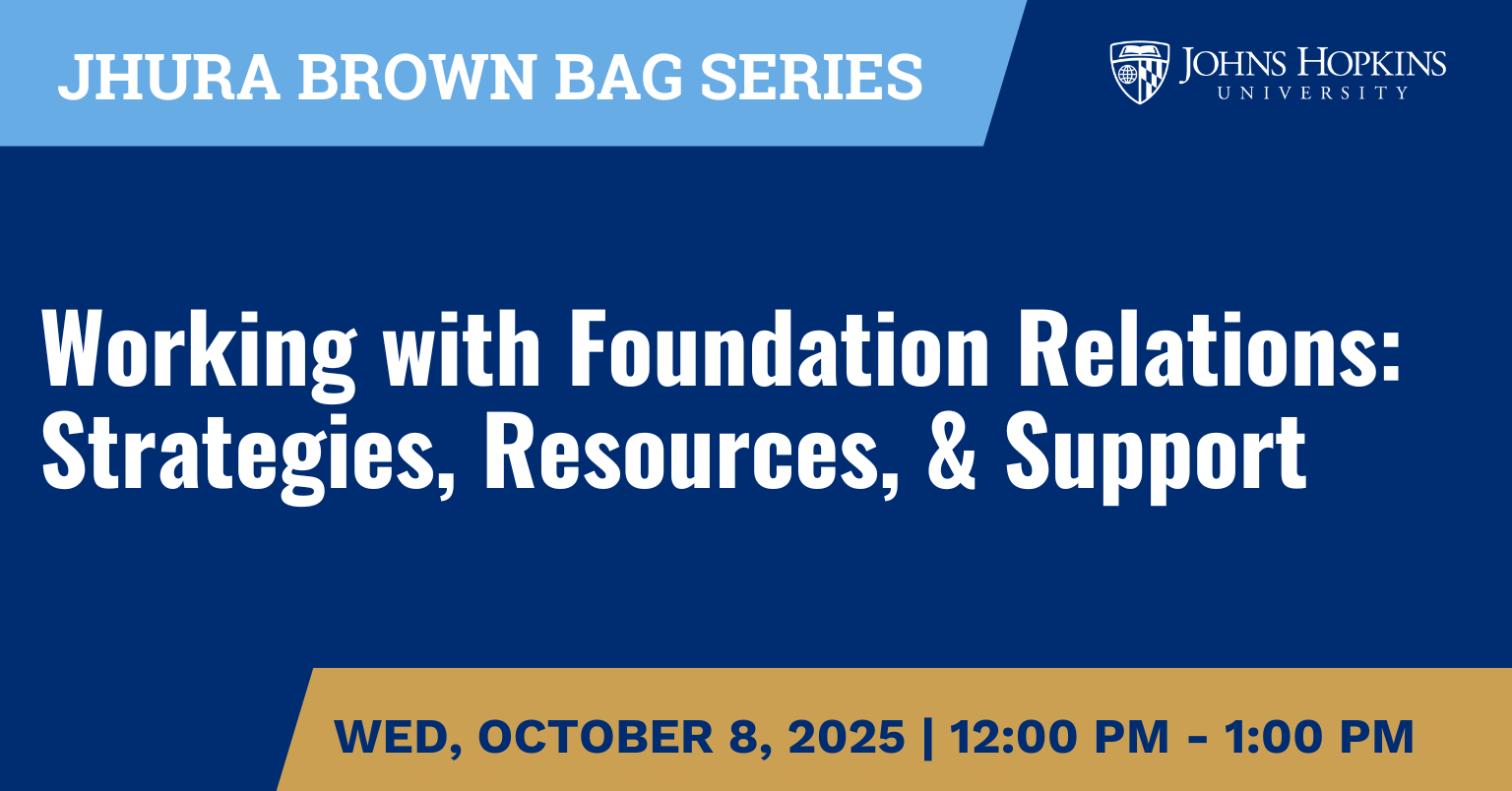 JHURA BROWN BAG SERIES

JOHNS HOPKINS
UNIVERSITY

Working with Foundation Relations: Strategies, Resources, & Support

WED, OCTOBER 8, 2025 | 12:00 PM - 1:00 PM